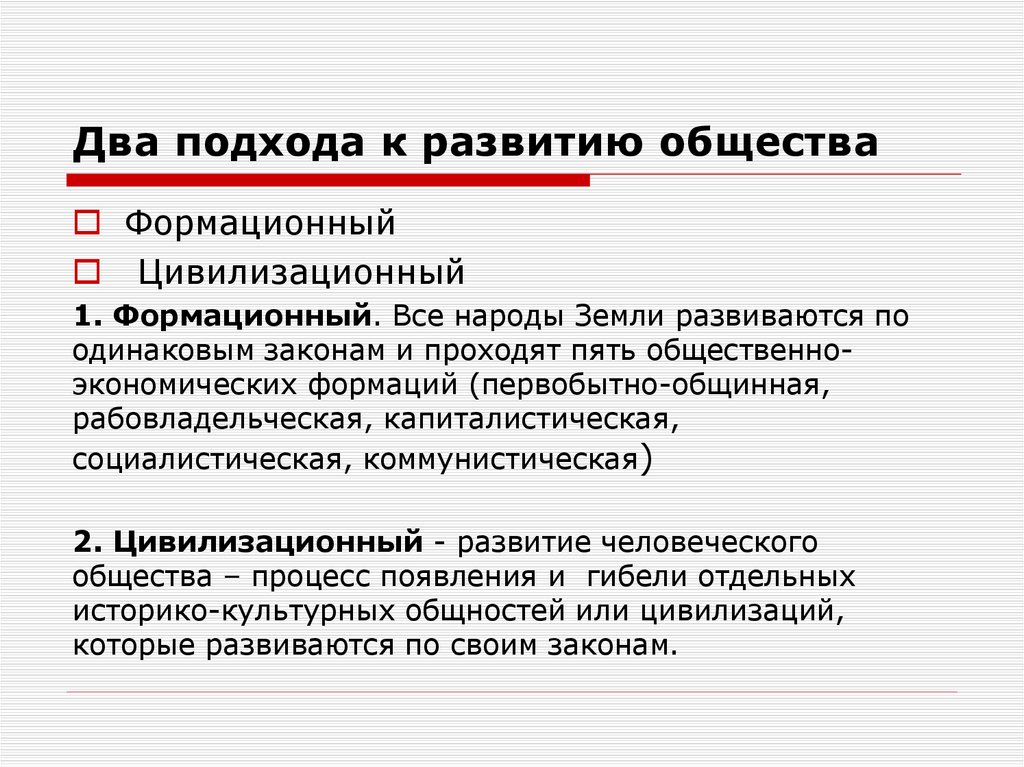 Два подхода к развитию общества

Формационный

Цивилизационный

1. Формационный. Все народы Земли развиваются по одинаковым законам и проходят пять общественно-экономических формаций (первобытно-общинная, рабовладельческая, капиталистическая, социалистическая, коммунистическая)

2. Цивилизационный - развитие человеческого общества – процесс появления и гибели отдельных историко-культурных общностей или цивилизаций, которые развиваются по своим законам.